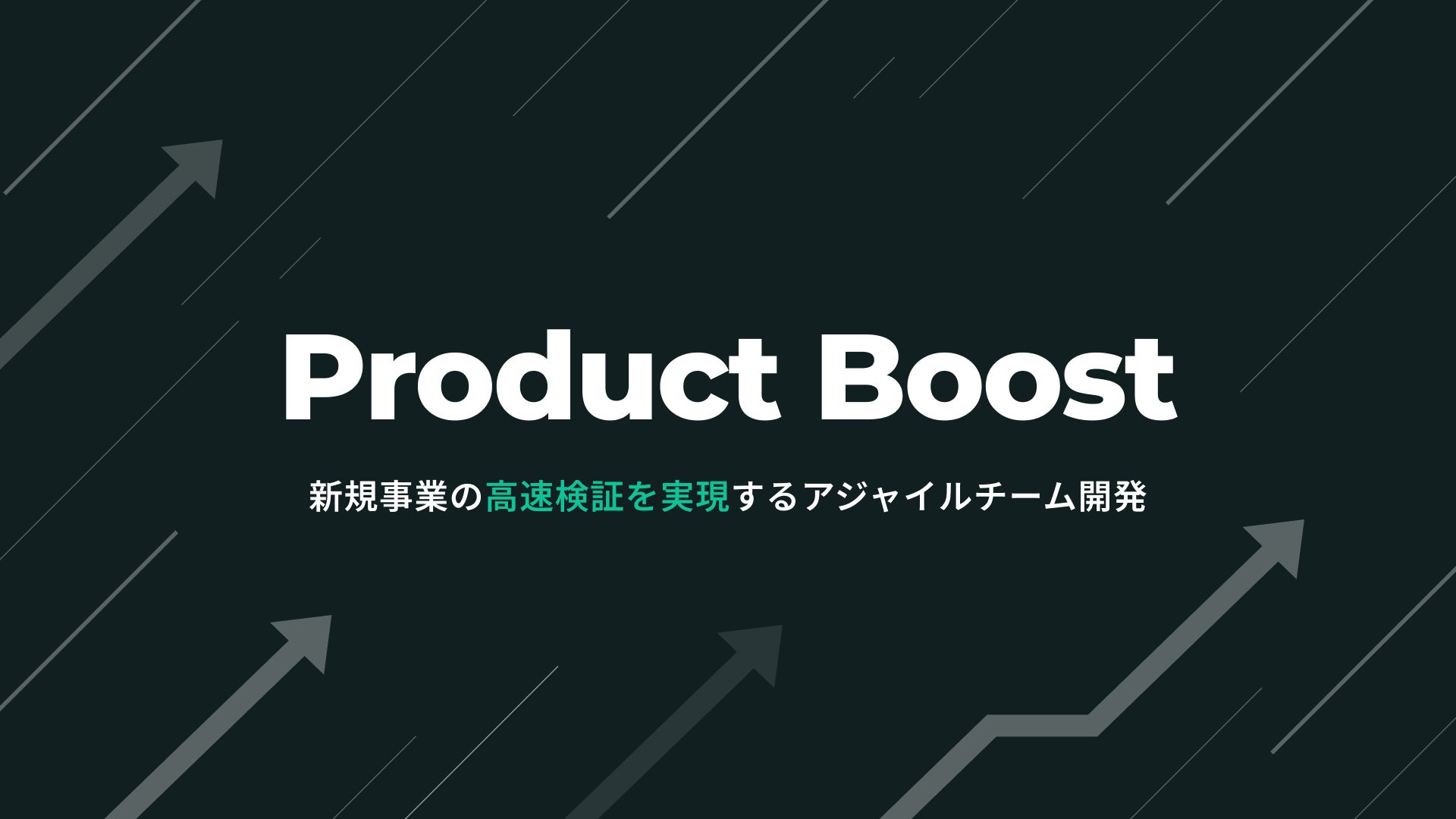 Product Boost

新規事業の高速検証を実現するアジャイルチーム開発